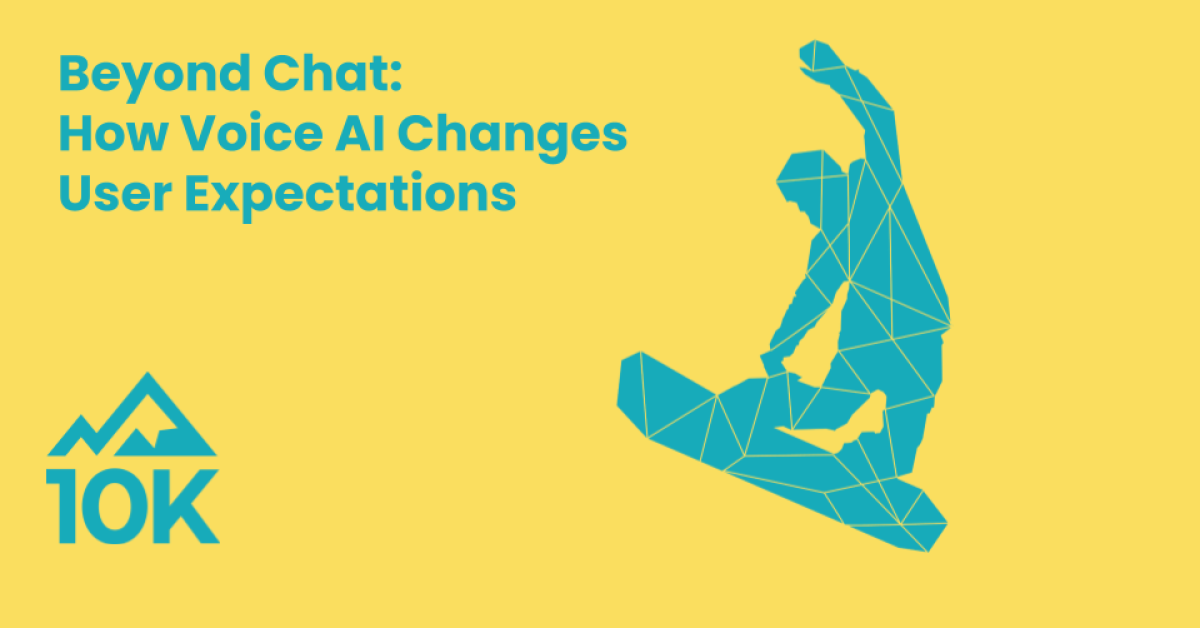 Beyond Chat:
How Voice AI Changes
User Expectations

10K